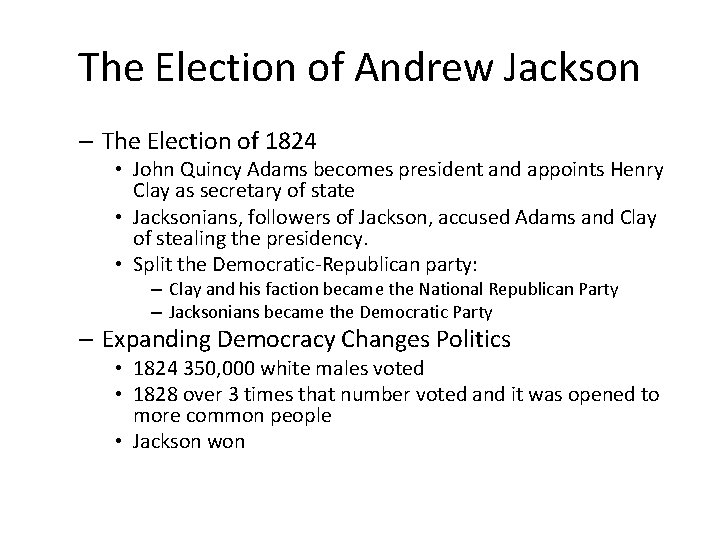 The Election of Andrew Jackson

– The Election of 1824
 • John Quincy Adams becomes president and appoints Henry Clay as secretary of state
 • Jacksonians, followers of Jackson, accused Adams and Clay of stealing the presidency.
 • Split the Democratic-Republican party:
  – Clay and his faction became the National Republican Party
  – Jacksonians became the Democratic Party
– Expanding Democracy Changes Politics
 • 1824 350,000 white males voted
 • 1828 over 3 times that number voted and it was opened to more common people
 • Jackson won